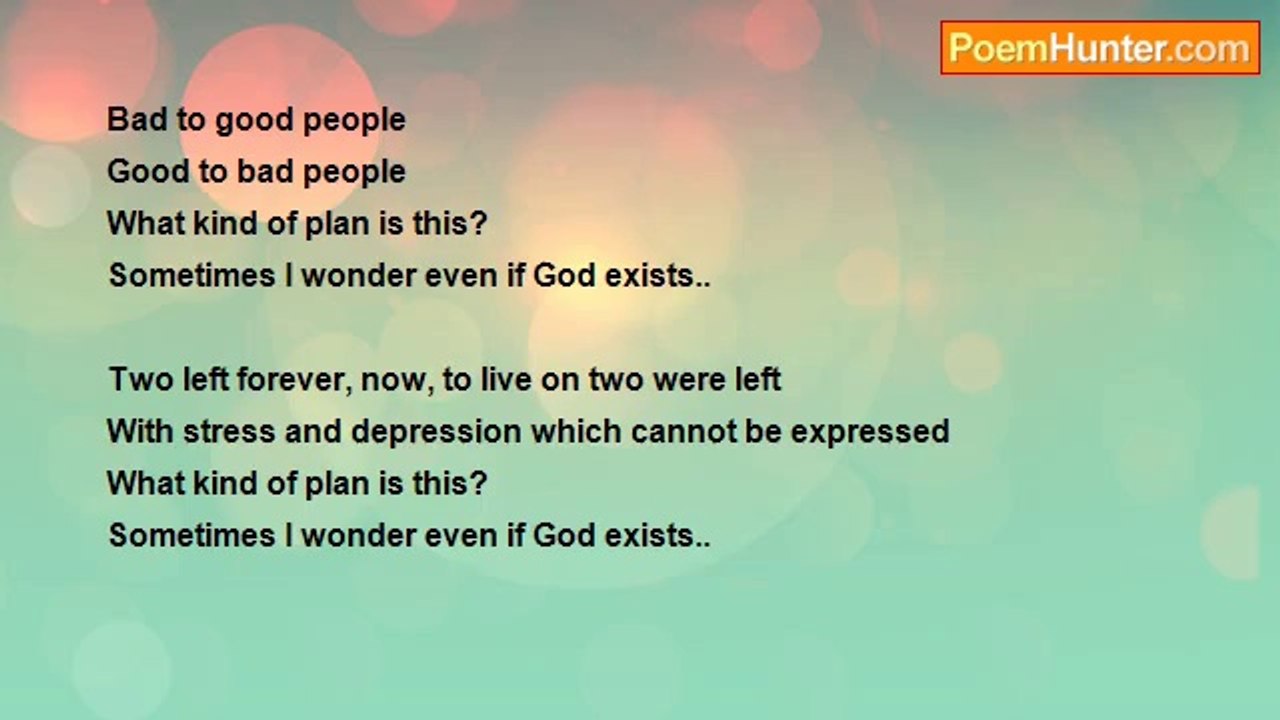 PoemHunter.com

Bad to good people
Good to bad people
What kind of plan is this?
Sometimes I wonder even if God exists..

Two left forever, now, to live on two were left
With stress and depression which cannot be expressed
What kind of plan is this?
Sometimes I wonder even if God exists..